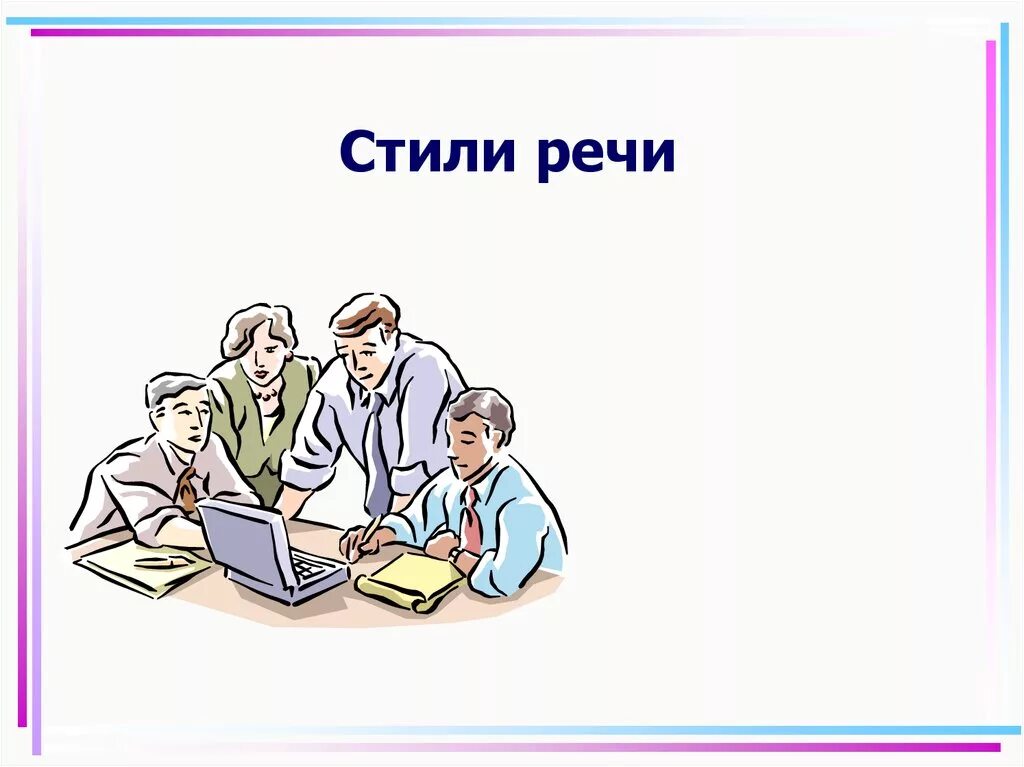 Стили речи